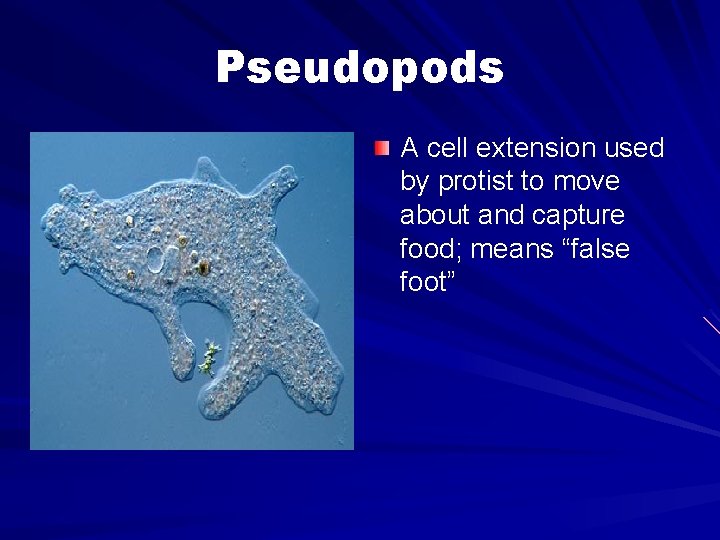 Pseudopods

A cell extension used by protist to move about and capture food; means “false foot”